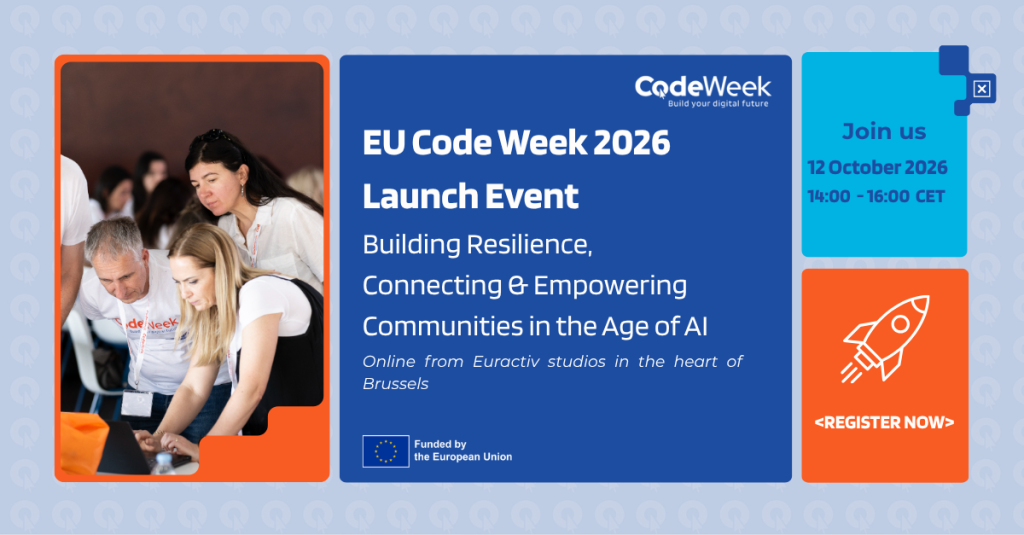 CodeWeek
Build your digital future

EU Code Week 2026 Launch Event

Building Resilience, Connecting & Empowering Communities in the Age of AI

Online from Euractiv studios in the heart of Brussels

Funded by the European Union

Join us
12 October 2026
14:00 - 16:00 CET

<REGISTER NOW>

CodeWeek